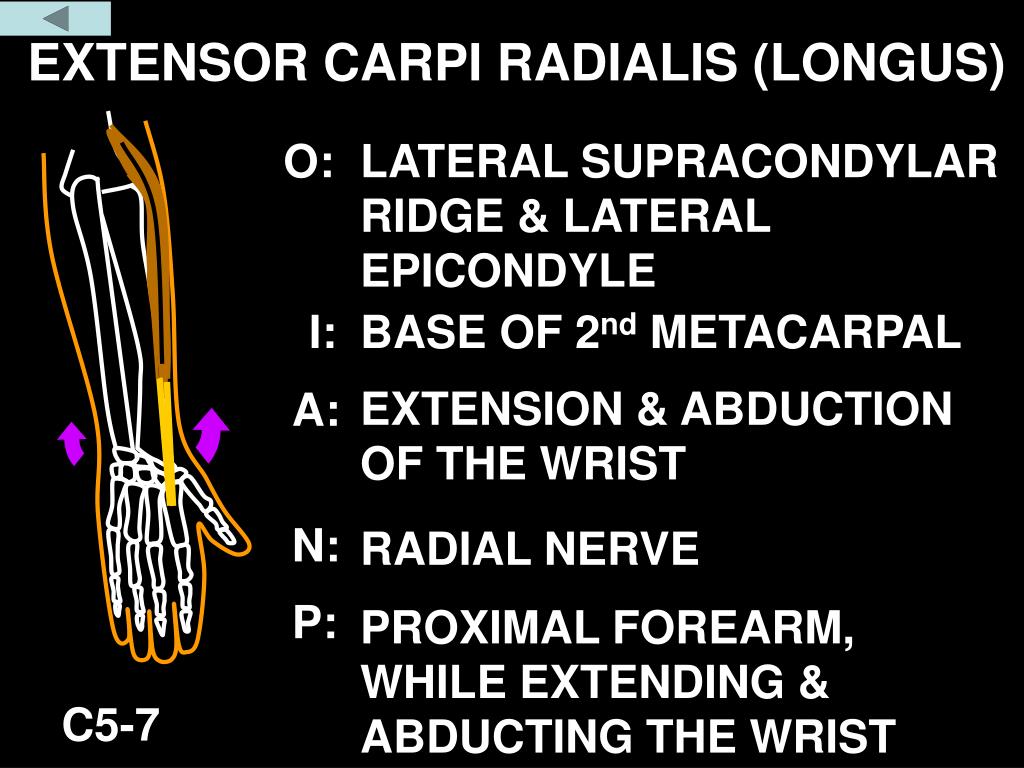 EXTENSOR CARPI RADIALIS (LONGUS)

O: LATERAL SUPRACONDYLAR RIDGE & LATERAL EPICONDYLE

I: BASE OF 2$^{nd}$ METACARPAL

A: EXTENSION & ABDUCTION OF THE WRIST

N: RADIAL NERVE

P: PROXIMAL FOREARM, WHILE EXTENDING & ABDUCTING THE WRIST

C5-7